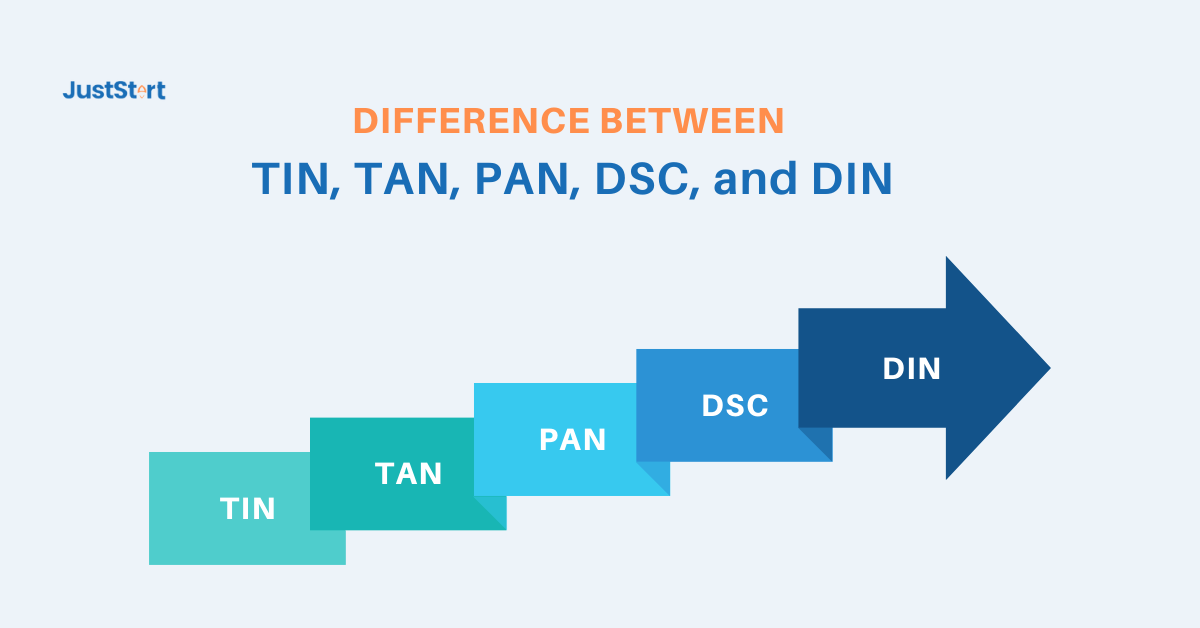 JustStart

DIFFERENCE BETWEEN

TIN, TAN, PAN, DSC, and DIN

TIN

TAN

PAN

DSC

DIN